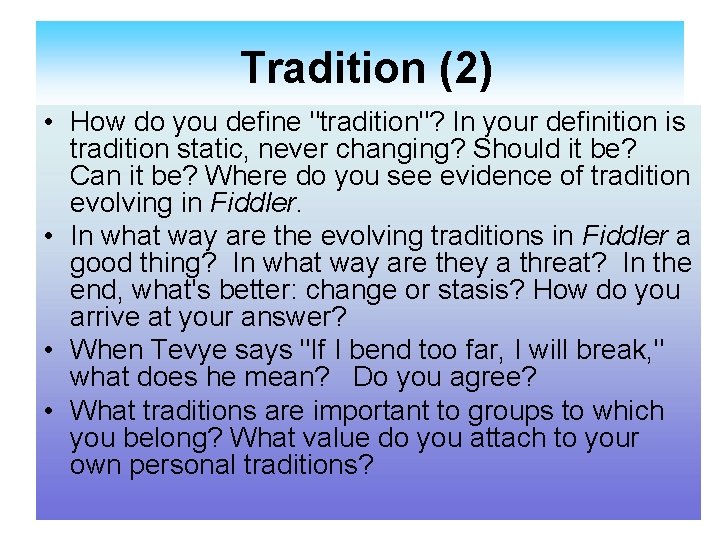 Tradition (2)

• How do you define "tradition"? In your definition is tradition static, never changing? Should it be? Can it be? Where do you see evidence of tradition evolving in Fiddler.

• In what way are the evolving traditions in Fiddler a good thing? In what way are they a threat? In the end, what's better: change or stasis? How do you arrive at your answer?

• When Tevye says "If I bend too far, I will break," what does he mean? Do you agree?

• What traditions are important to groups to which you belong? What value do you attach to your own personal traditions?